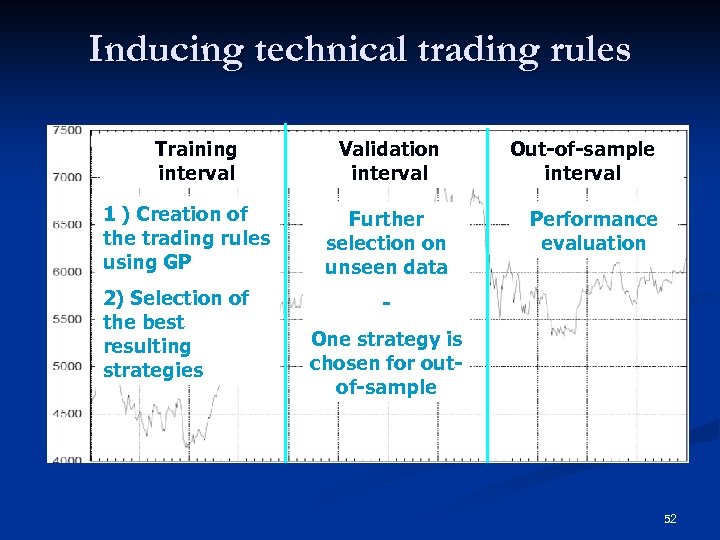 Inducing technical trading rules

7500
7000
6500
6000
5500
5000
4500
4000

Training interval

1 ) Creation of the trading rules using GP

2) Selection of the best resulting strategies

Validation interval

Further selection on unseen data

-

One strategy is chosen for out-of-sample

Out-of-sample interval

Performance evaluation

52